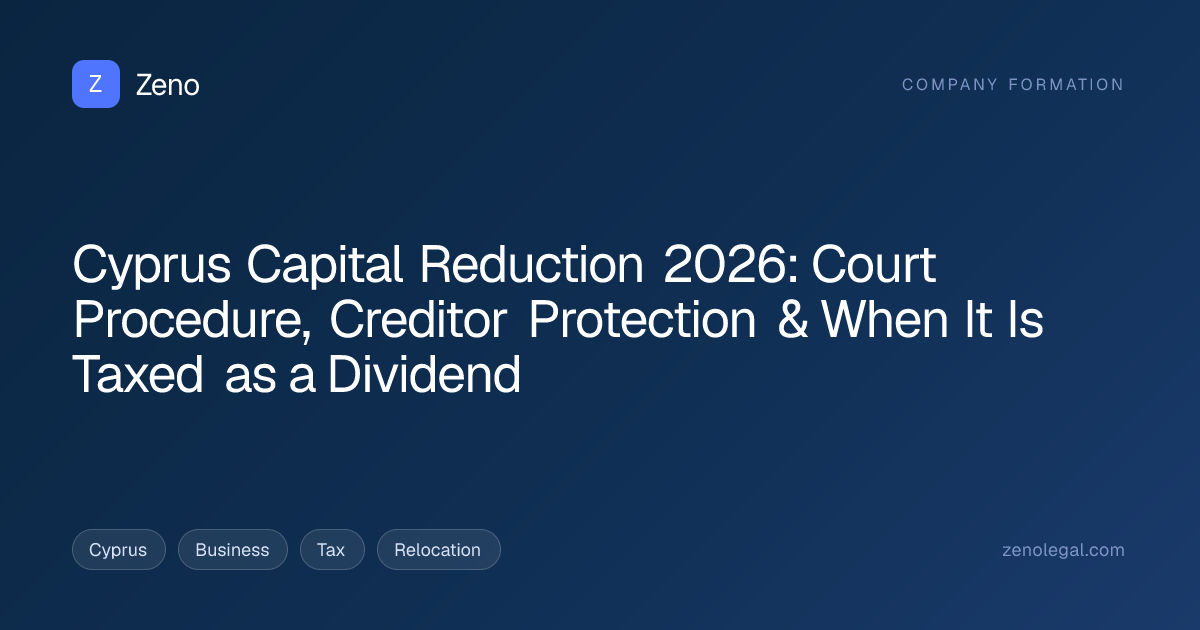 Z Zeno

COMPANY FORMATION

Cyprus Capital Reduction 2026: Court Procedure, Creditor Protection & When It Is Taxed as a Dividend

Cyprus Business Tax Relocation

zenolegal.com